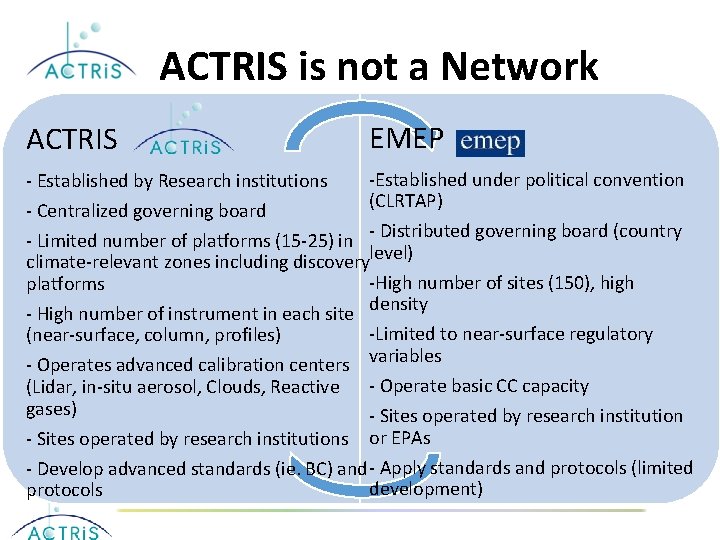 ACTRiS

ACTRIS is not a Network

ACTRIS ACTRiS

- Established by Research institutions

- Centralized governing board

- Limited number of platforms (15-25) in climate-relevant zones including discovery platforms

- High number of instrument in each site (near-surface, column, profiles)

- Operates advanced calibration centers (Lidar, in-situ aerosol, Clouds, Reactive gases)

- Sites operated by research institutions

- Develop advanced standards (ie. BC) and protocols

EMEP emep

-Established under political convention (CLRTAP)

- Distributed governing board (country level)

-High number of sites (150), high density

-Limited to near-surface regulatory variables

- Operate basic CC capacity

- Sites operated by research institution or EPAs

- Apply standards and protocols (limited development)

ACTRiS